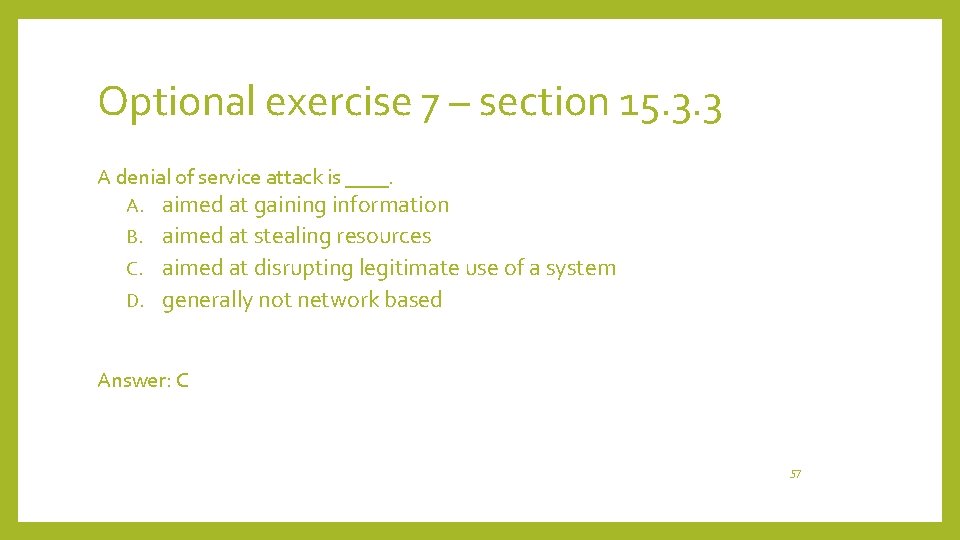 Optional exercise 7 – section 15.3.3

A denial of service attack is ____.

A. aimed at gaining information
B. aimed at stealing resources
C. aimed at disrupting legitimate use of a system
D. generally not network based

Answer: C

57